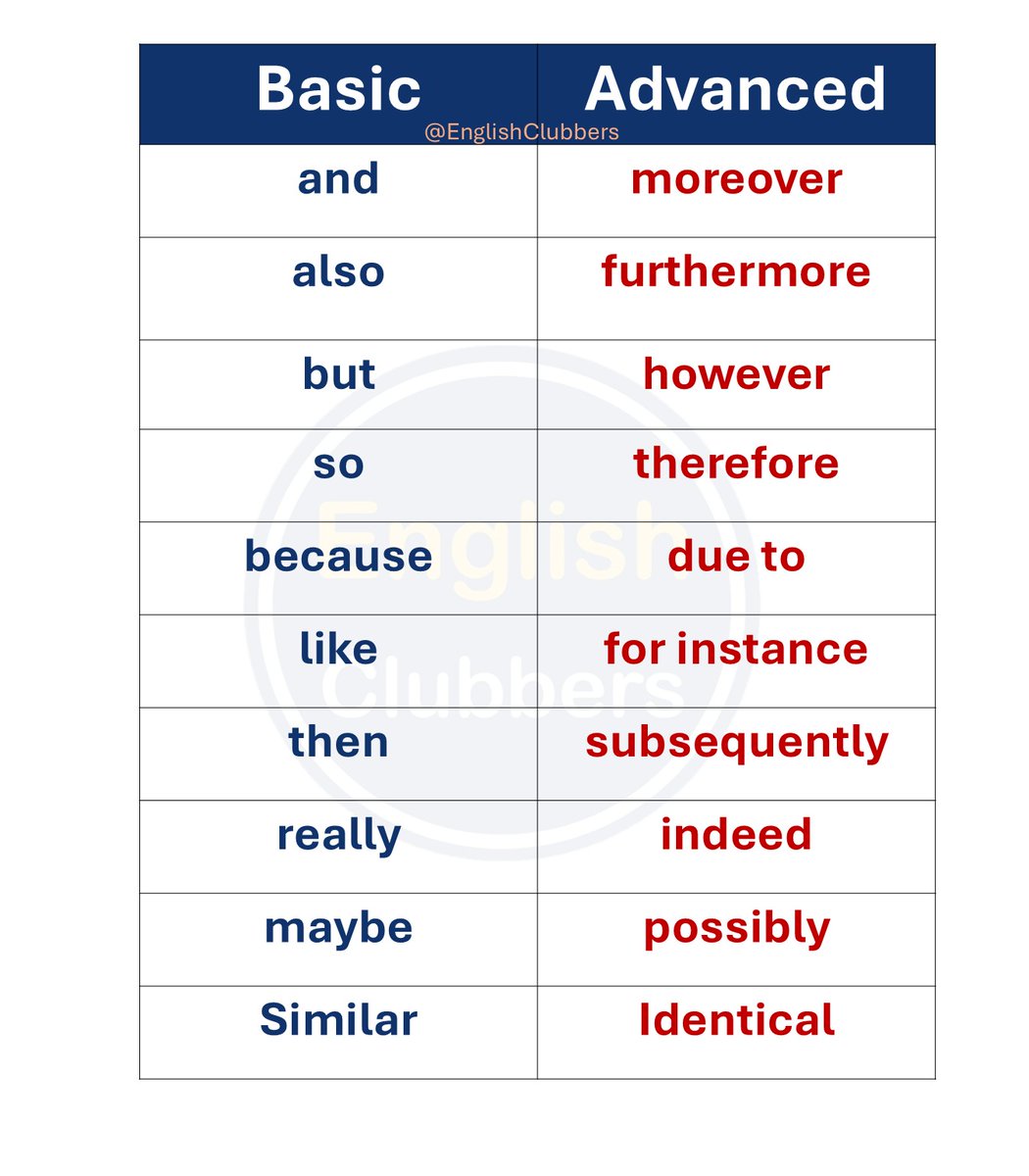 | Basic | Advanced |
|---|---|
| and | moreover |
| also | furthermore |
| but | however |
| so | therefore |
| because | due to |
| like | for instance |
| then | subsequently |
| really | indeed |
| maybe | possibly |
| Similar | Identical |

@EnglishClubbers

English Clubbers